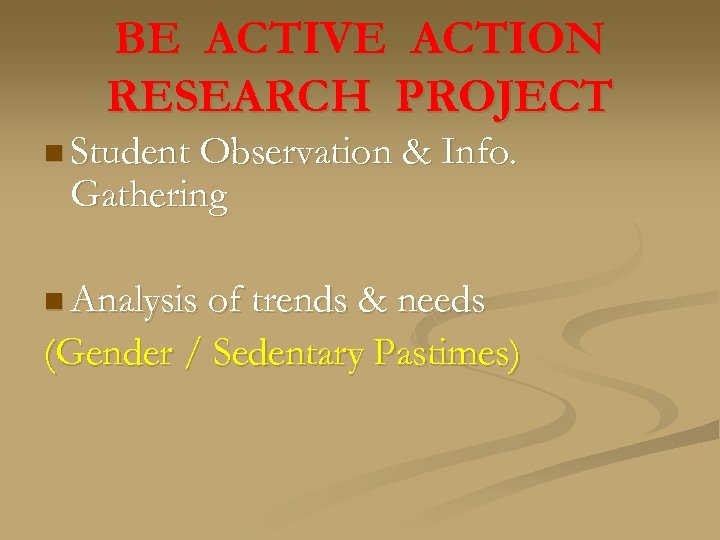 BE ACTIVE ACTION RESEARCH PROJECT

Student Observation & Info. Gathering

Analysis of trends & needs
(Gender / Sedentary Pastimes)